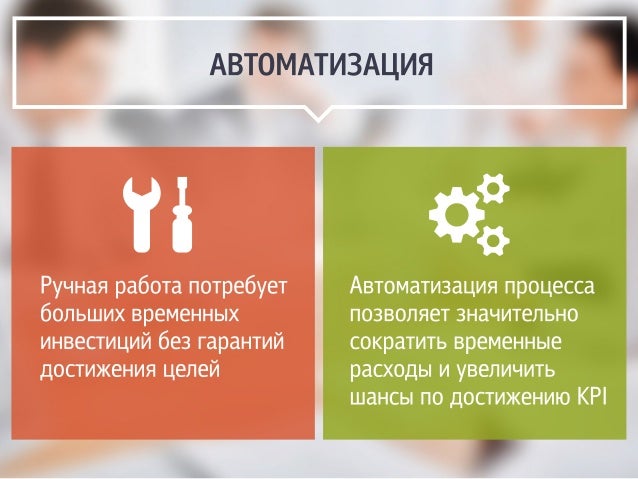 АВТОМАТИЗАЦИЯ

Ручная работа потребует больших временных инвестиций без гарантий достижения целей

Автоматизация процесса позволяет значительно сократить временные расходы и увеличить шансы по достижению KPI